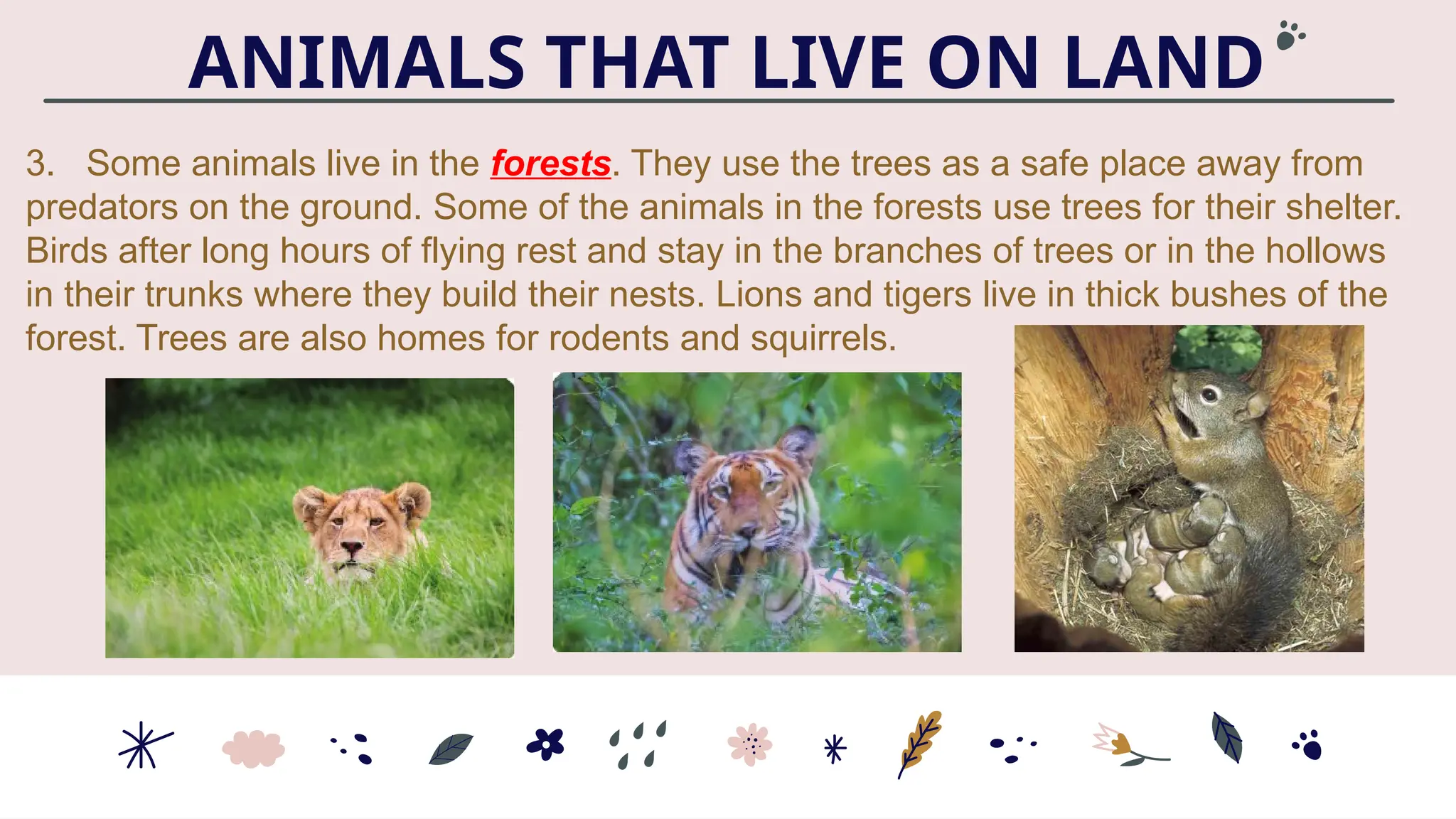 ANIMALS THAT LIVE ON LAND

3. Some animals live in the forests. They use the trees as a safe place away from predators on the ground. Some of the animals in the forests use trees for their shelter. Birds after long hours of flying rest and stay in the branches of trees or in the hollows in their trunks where they build their nests. Lions and tigers live in thick bushes of the forest. Trees are also homes for rodents and squirrels.